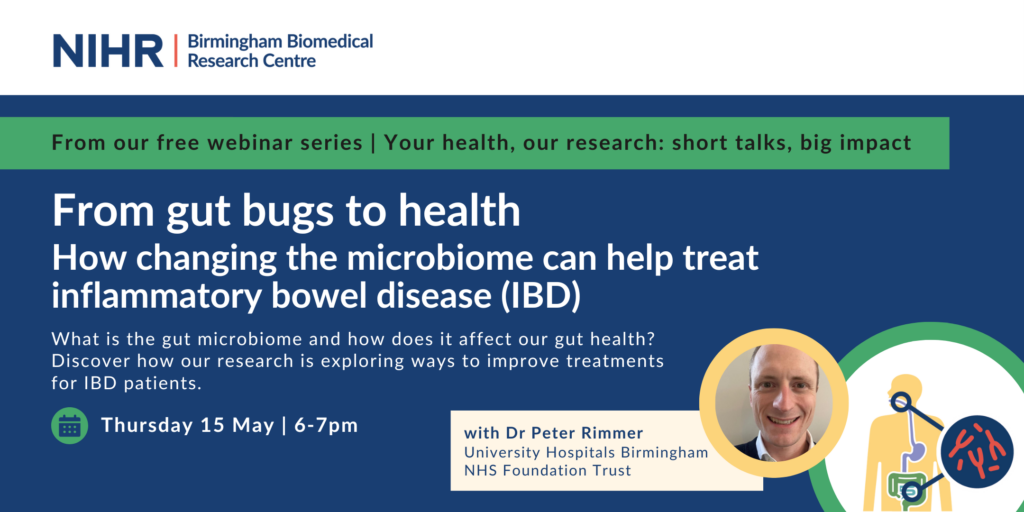 NIHR | Birmingham Biomedical Research Centre

From our free webinar series | Your health, our research: short talks, big impact

From gut bugs to health

How changing the microbiome can help treat inflammatory bowel disease (IBD)

What is the gut microbiome and how does it affect our gut health? Discover how our research is exploring ways to improve treatments for IBD patients.

Thursday 15 May | 6-7pm

with Dr Peter Rimmer
University Hospitals Birmingham NHS Foundation Trust